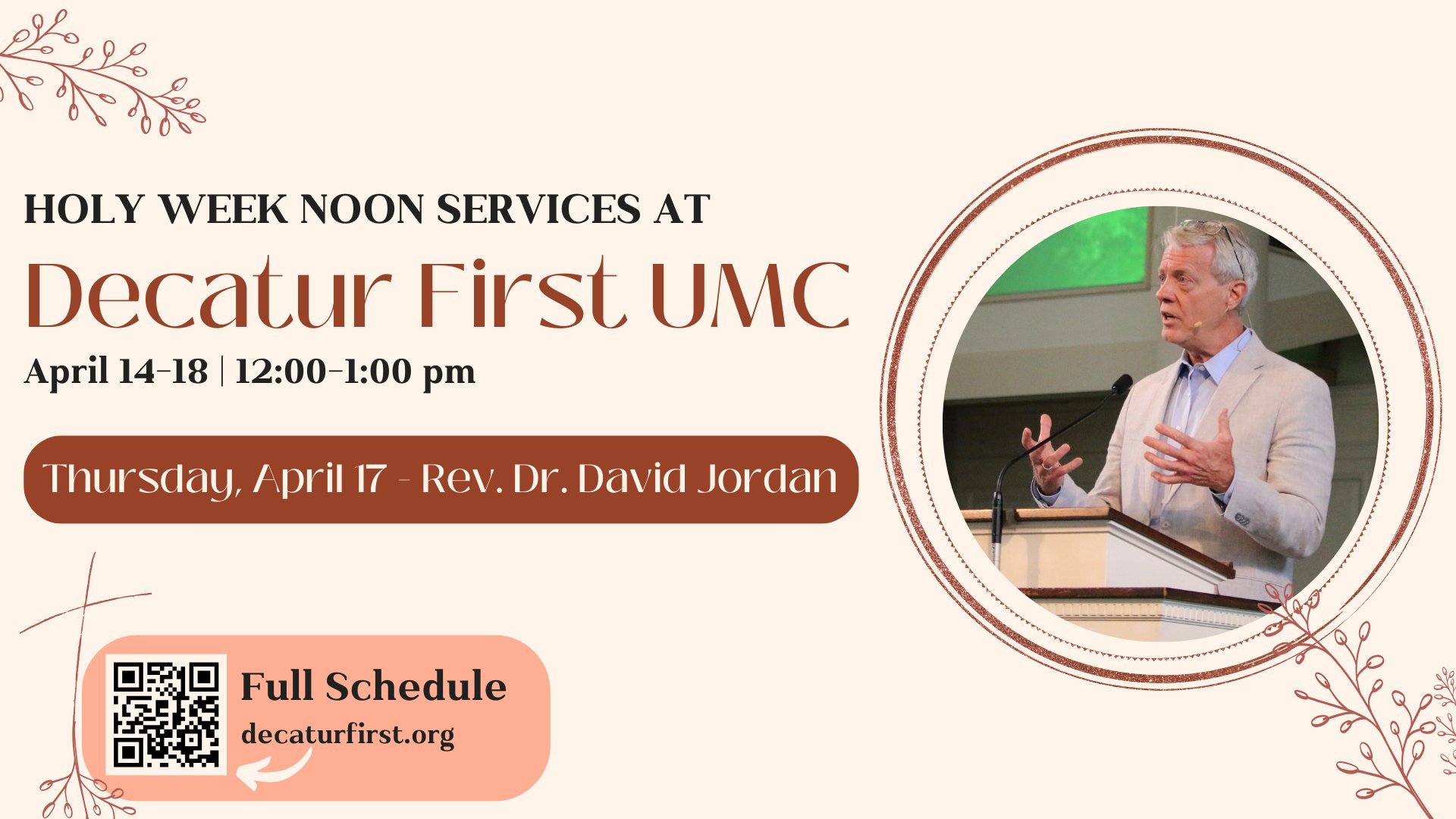 HOLY WEEK NOON SERVICES AT

Decatur First UMC

April 14-18 | 12:00-1:00 pm

Thursday, April 17 - Rev. Dr. David Jordan

Full Schedule

decaturfirst.org